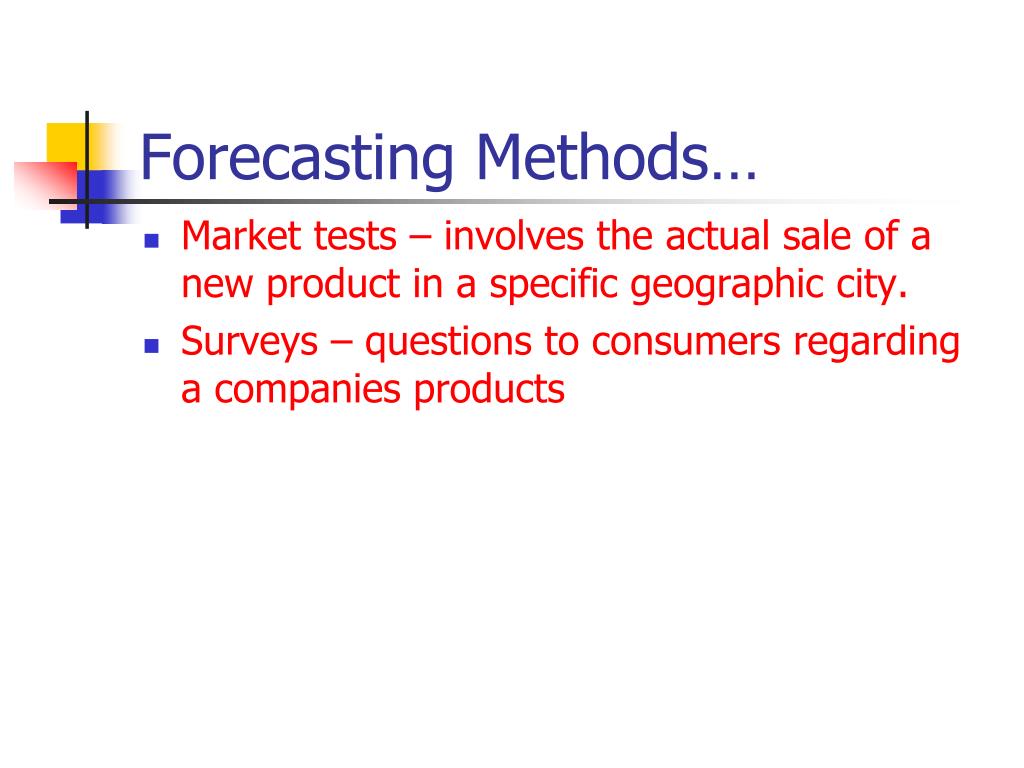 Forecasting Methods…

- Market tests – involves the actual sale of a new product in a specific geographic city.
- Surveys – questions to consumers regarding a companies products